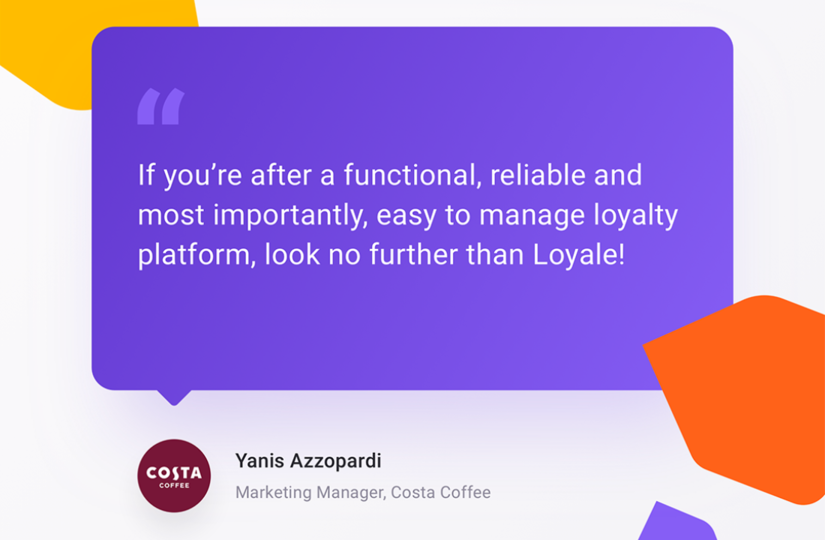 “

If you’re after a functional, reliable and most importantly, easy to manage loyalty platform, look no further than Loyale!

COSTA
COFFEE

Yanis Azzopardi

Marketing Manager, Costa Coffee